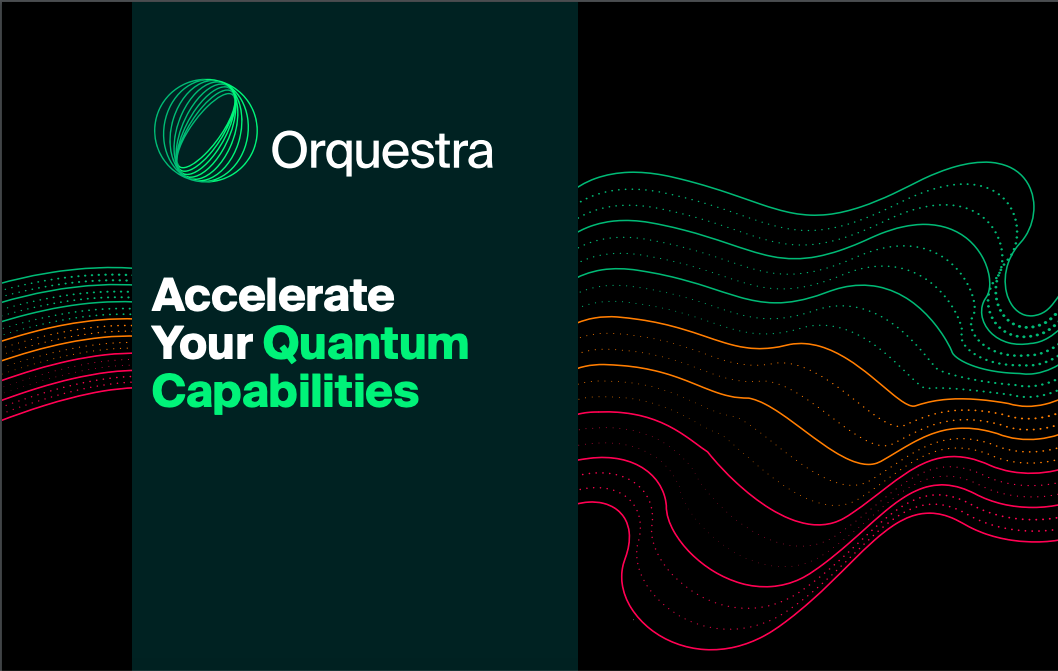 Orquestra

Accelerate Your Quantum Capabilities